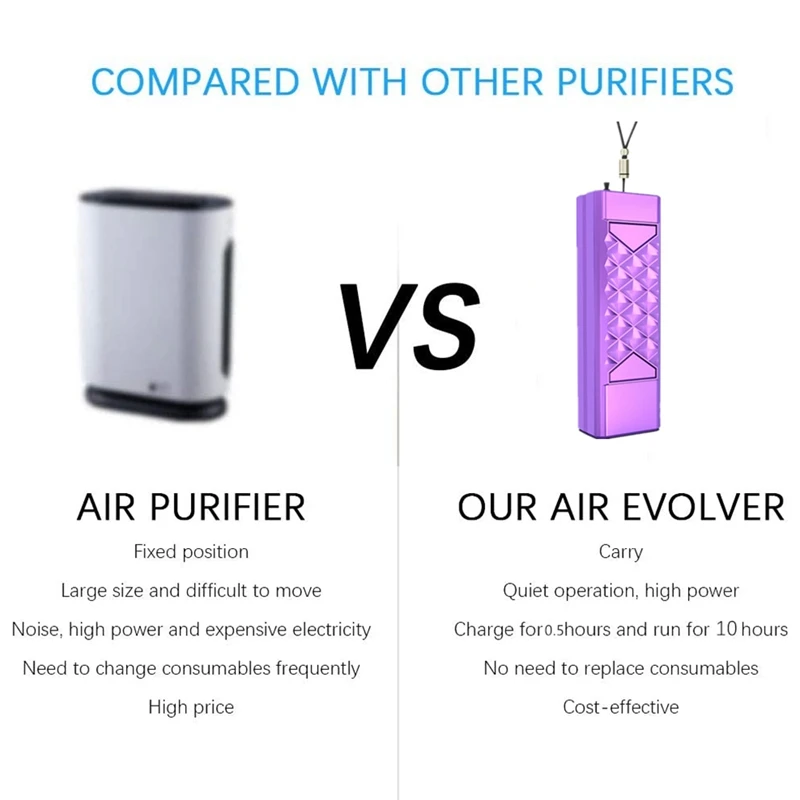 COMPARED WITH OTHER PURIFIERS

VS

AIR PURIFIER

Fixed position

Large size and difficult to move

Noise, high power and expensive electricity

Need to change consumables frequently

High price

OUR AIR EVOLVER

Carry

Quiet operation, high power

Charge for0.5hours and run for 10 hours

No need to replace consumables

Cost-effective